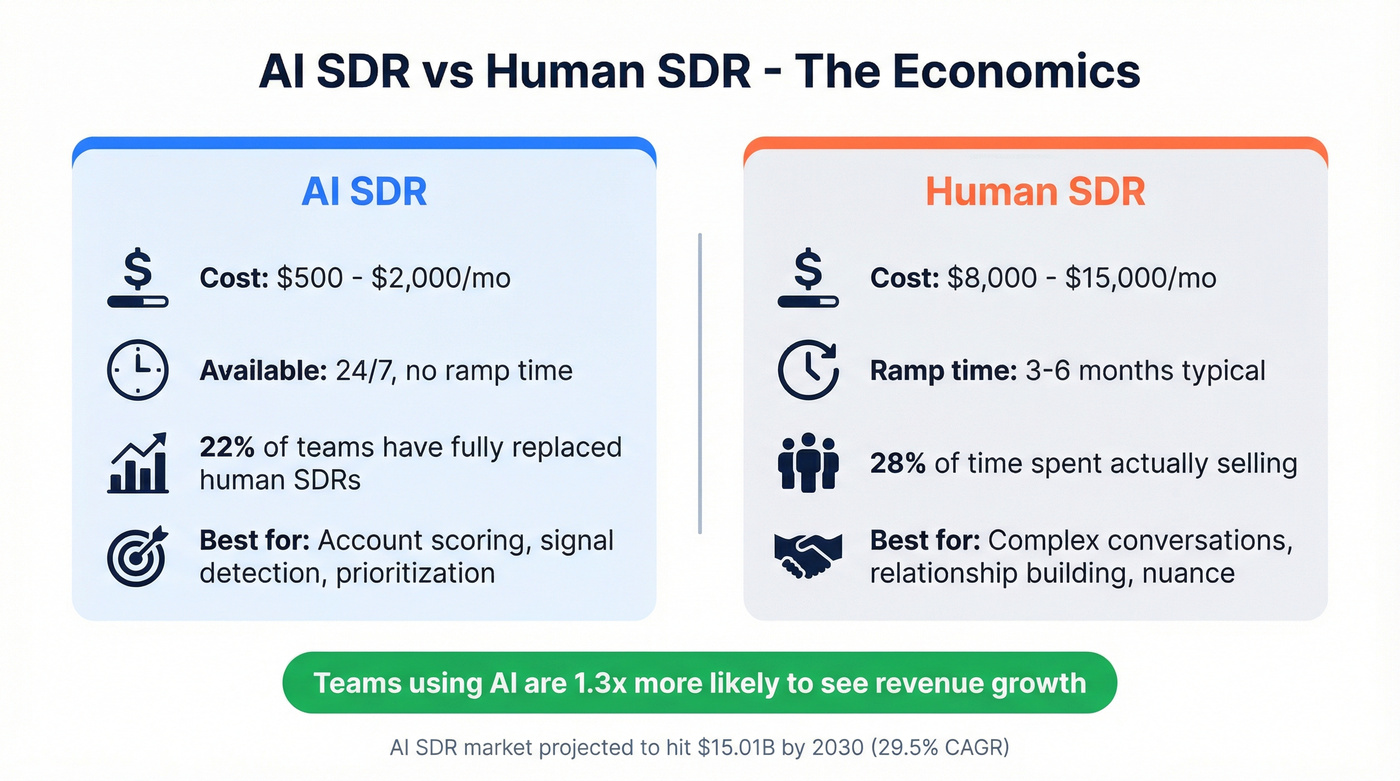 AI SDR vs Human SDR - The Economics

AI SDR

Cost: \$500 - \$2,000/mo

Available: 24/7, no ramp time

22% of teams have fully replaced human SDRs

Best for: Account scoring, signal detection, prioritization

Human SDR

Cost: \$8,000 - \$15,000/mo

Ramp time: 3-6 months typical

28% of time spent actually selling

Best for: Complex conversations, relationship building, nuance

Teams using AI are 1.3x more likely to see revenue growth

AI SDR market projected to hit \$15.01B by 2030 (29.5% CAGR)